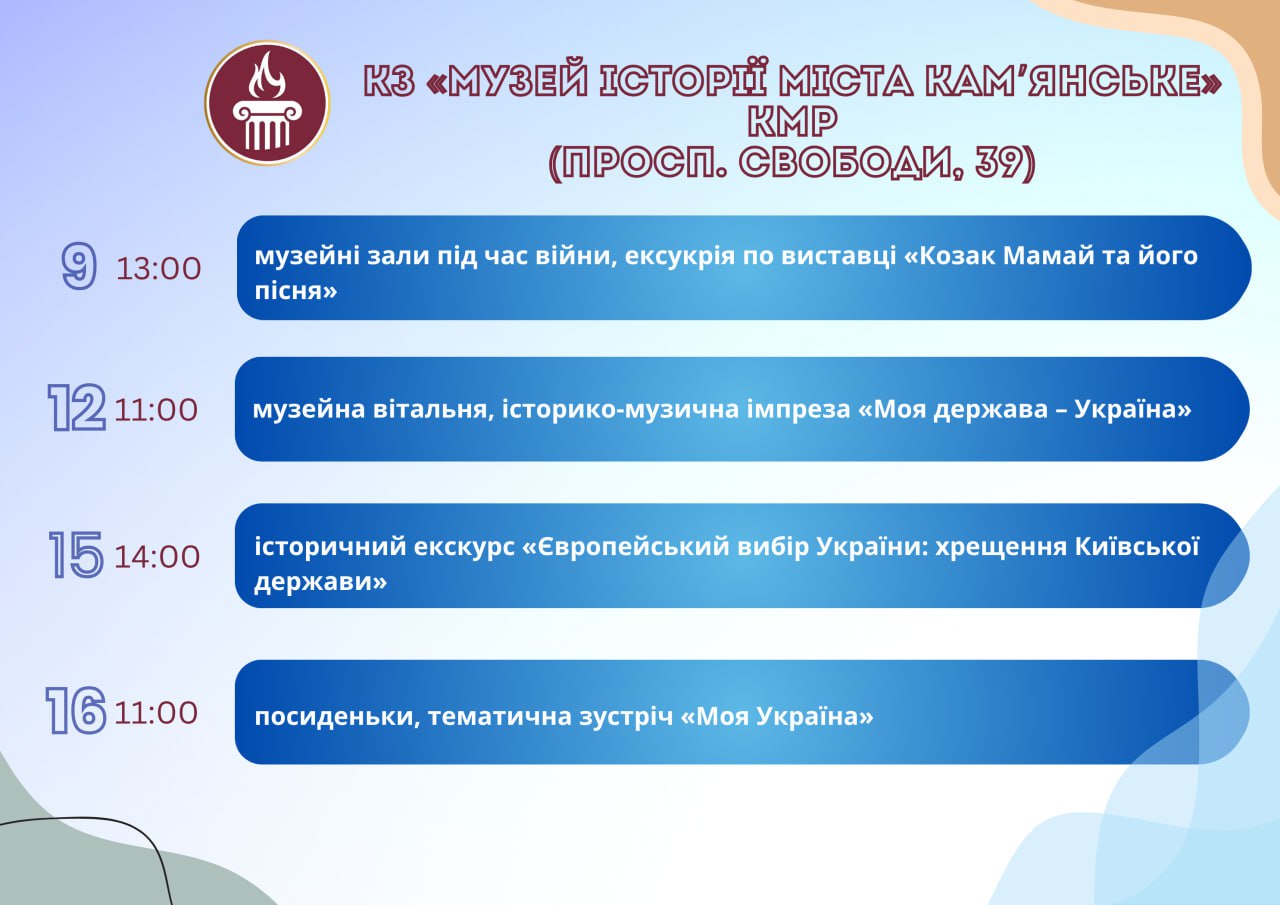 КЗ «МУЗЕЙ ІСТОРІЇ МІСТА КАМ'ЯНСЬКЕ» КМР
(ПРОСП. СВОБОДИ, 39)

9 13:00 музейні зали під час війни, ексукрія по виставці «Козак Мамай та його пісня»

12 11:00 музейна вітальня, історико-музична імпреза «Моя держава – Україна»

15 14:00 історичний екскурс «Європейський вибір України: хрещення Київської держави»

16 11:00 посиденьки, тематична зустріч «Моя Україна»